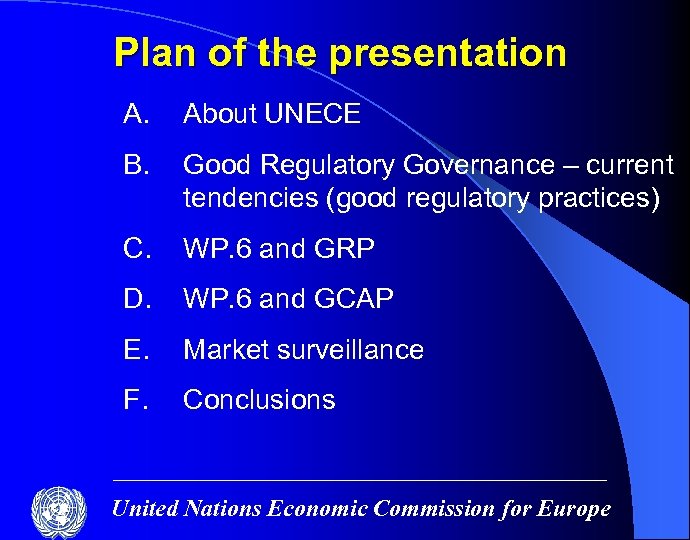 Plan of the presentation

A. About UNECE

B. Good Regulatory Governance – current tendencies (good regulatory practices)

C. WP.6 and GRP

D. WP.6 and GCAP

E. Market surveillance

F. Conclusions

United Nations Economic Commission for Europe